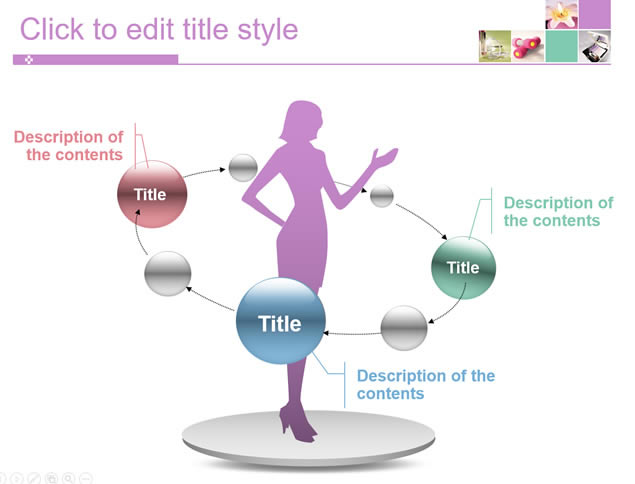 Click to edit title style

Description of the contents

Title

Description of the contents

Title

Title

Description of the contents